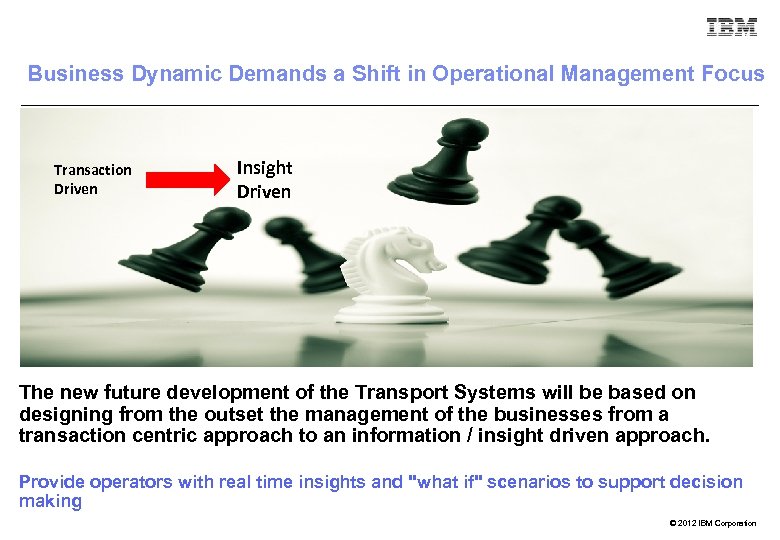 IBM

Business Dynamic Demands a Shift in Operational Management Focus

Transaction Driven

Insight Driven

The new future development of the Transport Systems will be based on designing from the outset the management of the businesses from a transaction centric approach to an information / insight driven approach.

Provide operators with real time insights and "what if" scenarios to support decision making

© 2012 IBM Corporation